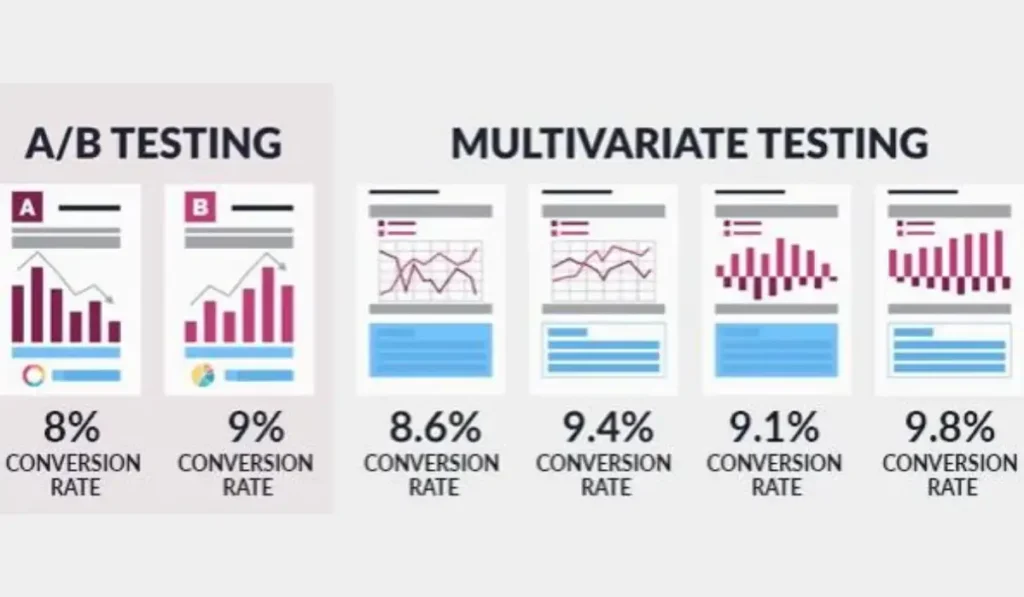 A/B TESTING

A

B

8%
CONVERSION RATE

9%
CONVERSION RATE

MULTIVARIATE TESTING

8.6%
CONVERSION RATE

9.4%
CONVERSION RATE

9.1%
CONVERSION RATE

9.8%
CONVERSION RATE